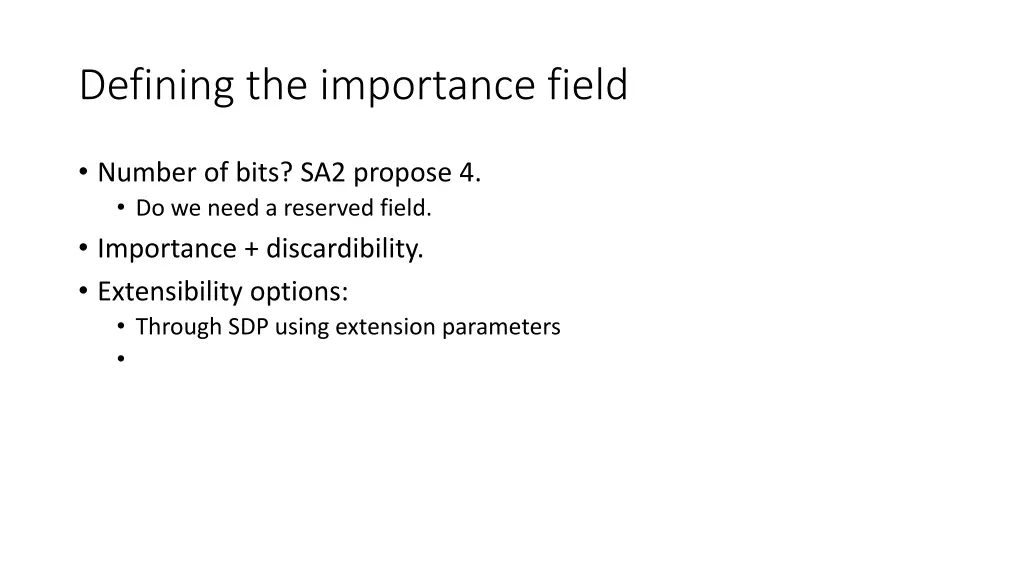 Defining the importance field

• Number of bits? SA2 propose 4.
  • Do we need a reserved field.
• Importance + discardibility.
• Extensibility options:
  • Through SDP using extension parameters
  •